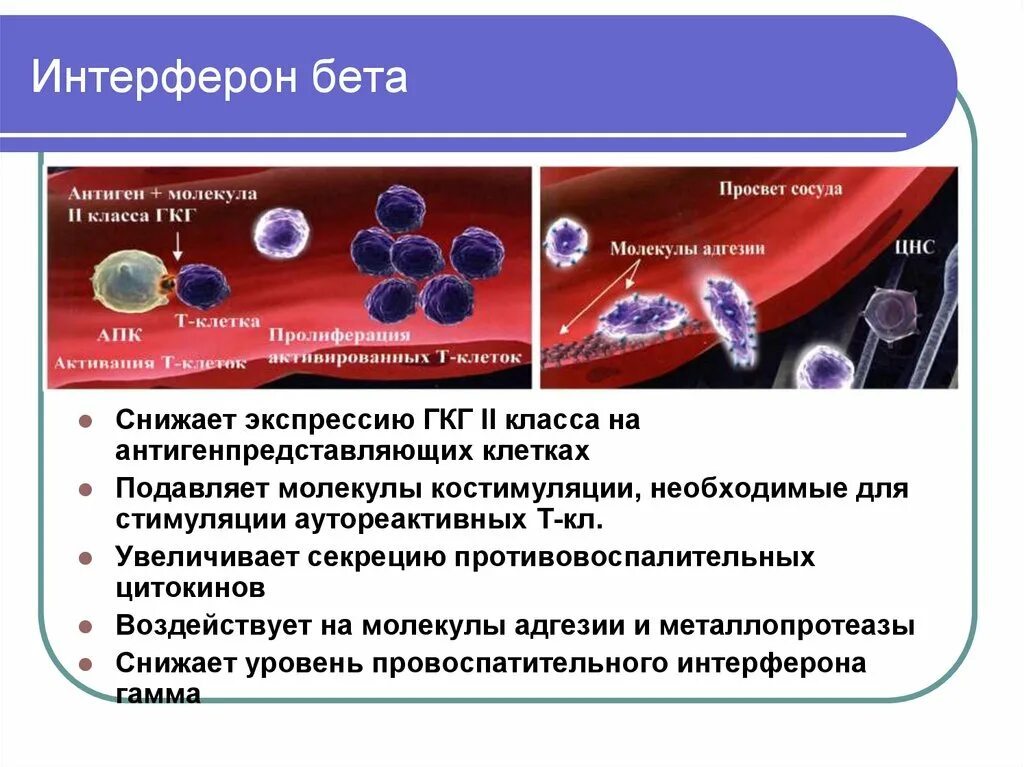 Интерферон бета

Антиген + молекула II класса ГКГ

АПК

Т-клетка

Активация Т-клеток

Пролиферация активированных Т-клеток

Просвет сосуда

Молекулы адгезии

ЦНС

- Снижает экспрессию ГКГ II класса на антигенпредставляющих клетках
- Подавляет молекулы костимуляции, необходимые для стимуляции аутореактивных Т-кл.
- Увеличивает секрецию противовоспалительных цитокинов
- Воздействует на молекулы адгезии и металлопротеазы
- Снижает уровень провоспатительного интерферона гамма